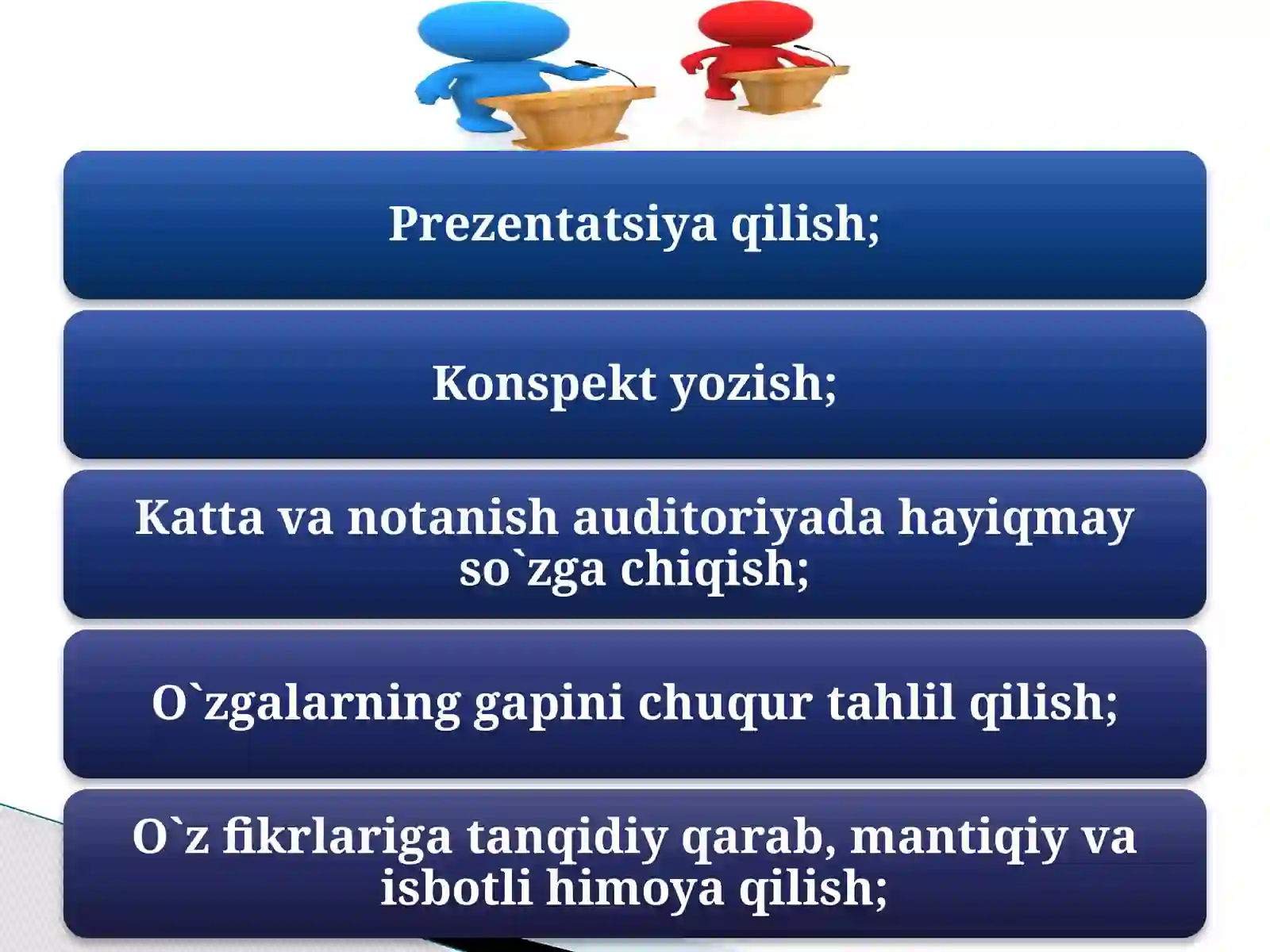 Prezentatsiya qilish;

Konspekt yozish;

Katta va notanish auditoriyada hayiqmay so`zga chiqish;

O`zgalarning gapini chuqur tahlil qilish;

O`z fikrlariga tanqidiy qarab, mantiqiy va isbotli himoya qilish;